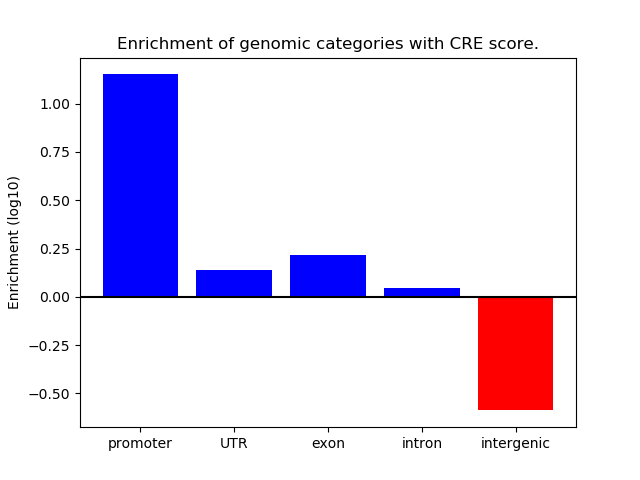 Enrichment of genomic categories with CRE score.

Enrichment (log10)

1.00
0.75
0.50
0.25
0.00
−0.25
−0.50

promoter
UTR
exon
intron
intergenic